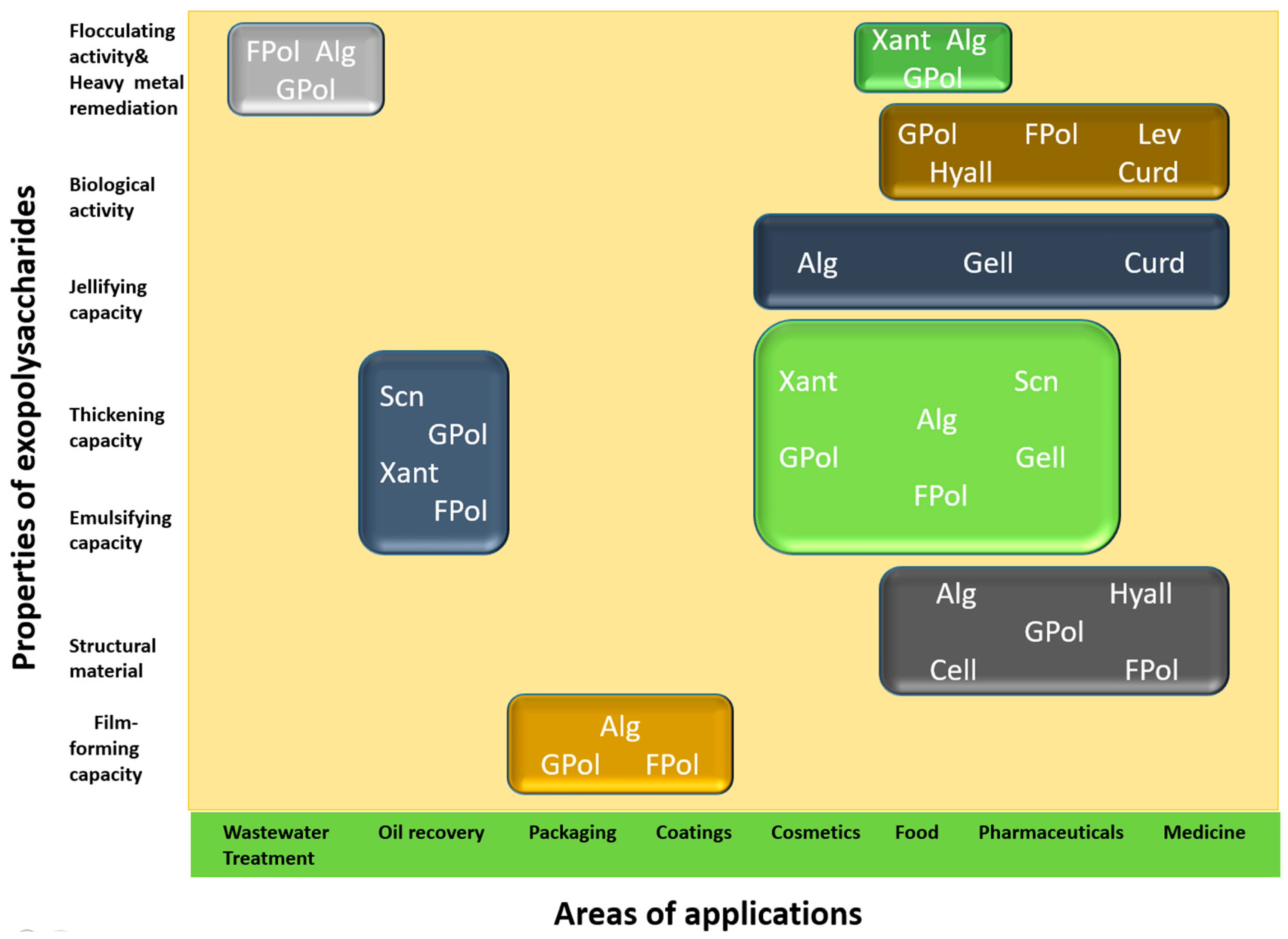 Properties of exopolysaccharides

Flocculating activity& Heavy metal remediation

Biological activity

Jellifying capacity

Thickening capacity

Emulsifying capacity

Structural material

Film-forming capacity

FPol Alg GPol

Xant Alg GPol

GPol FPol Lev Hyall Curd

Alg Gell Curd

Scn GPol Xant FPol

Xant Scn Alg GPol Gell FPol

Alg Hyall GPol Cell FPol

Alg GPol FPol

Wastewater Treatment Oil recovery Packaging Coatings Cosmetics Food Pharmaceuticals Medicine

Areas of applications